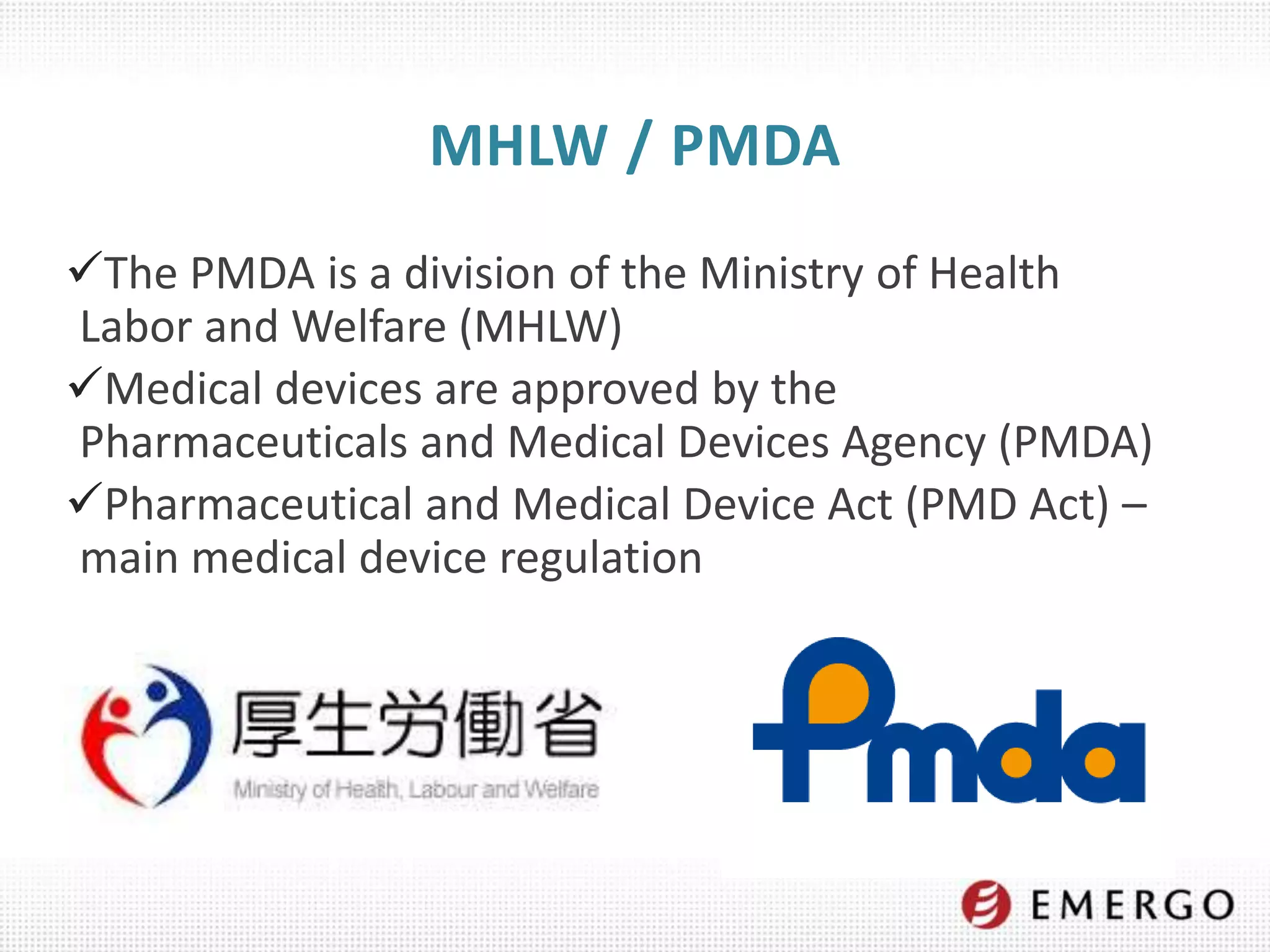 MHLW / PMDA

✓The PMDA is a division of the Ministry of Health Labor and Welfare (MHLW)

✓Medical devices are approved by the Pharmaceuticals and Medical Devices Agency (PMDA)

✓Pharmaceutical and Medical Device Act (PMD Act) – main medical device regulation

厚生労働省
Ministry of Health, Labour and Welfare

Pmda

EMERGO